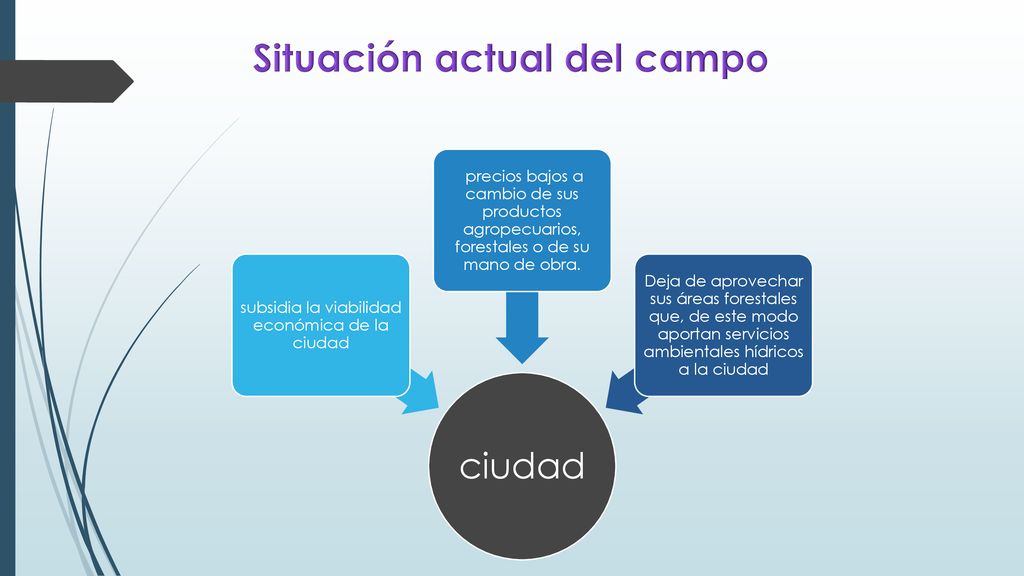 Situación actual del campo

subsidia la viabilidad económica de la ciudad

precios bajos a cambio de sus productos agropecuarios, forestales o de su mano de obra.

Deja de aprovechar sus áreas forestales que, de este modo aportan servicios ambientales hídricos a la ciudad

ciudad